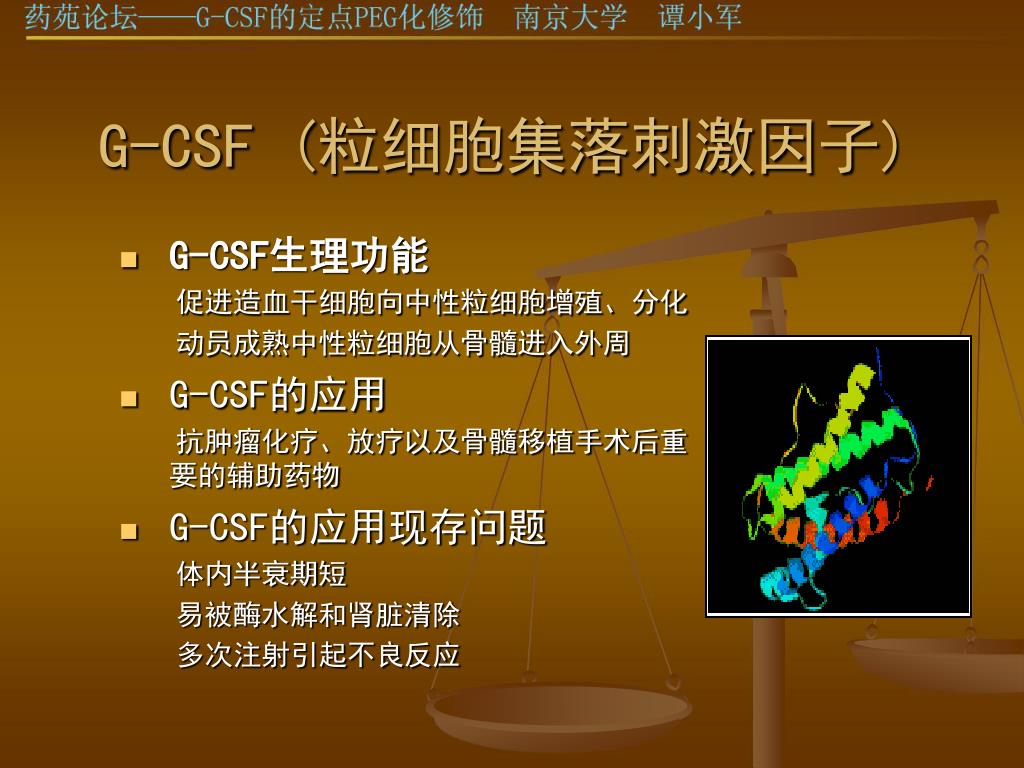 药苑论坛——G-CSF的定点PEG化修饰　南京大学　谭小军

G-CSF（粒细胞集落刺激因子）

■ G-CSF生理功能

促进造血干细胞向中性粒细胞增殖、分化

动员成熟中性粒细胞从骨髓进入外周

■ G-CSF的应用

抗肿瘤化疗、放疗以及骨髓移植手术后重要的辅助药物

■ G-CSF的应用现存问题

体内半衰期短

易被酶水解和肾脏清除

多次注射引起不良反应